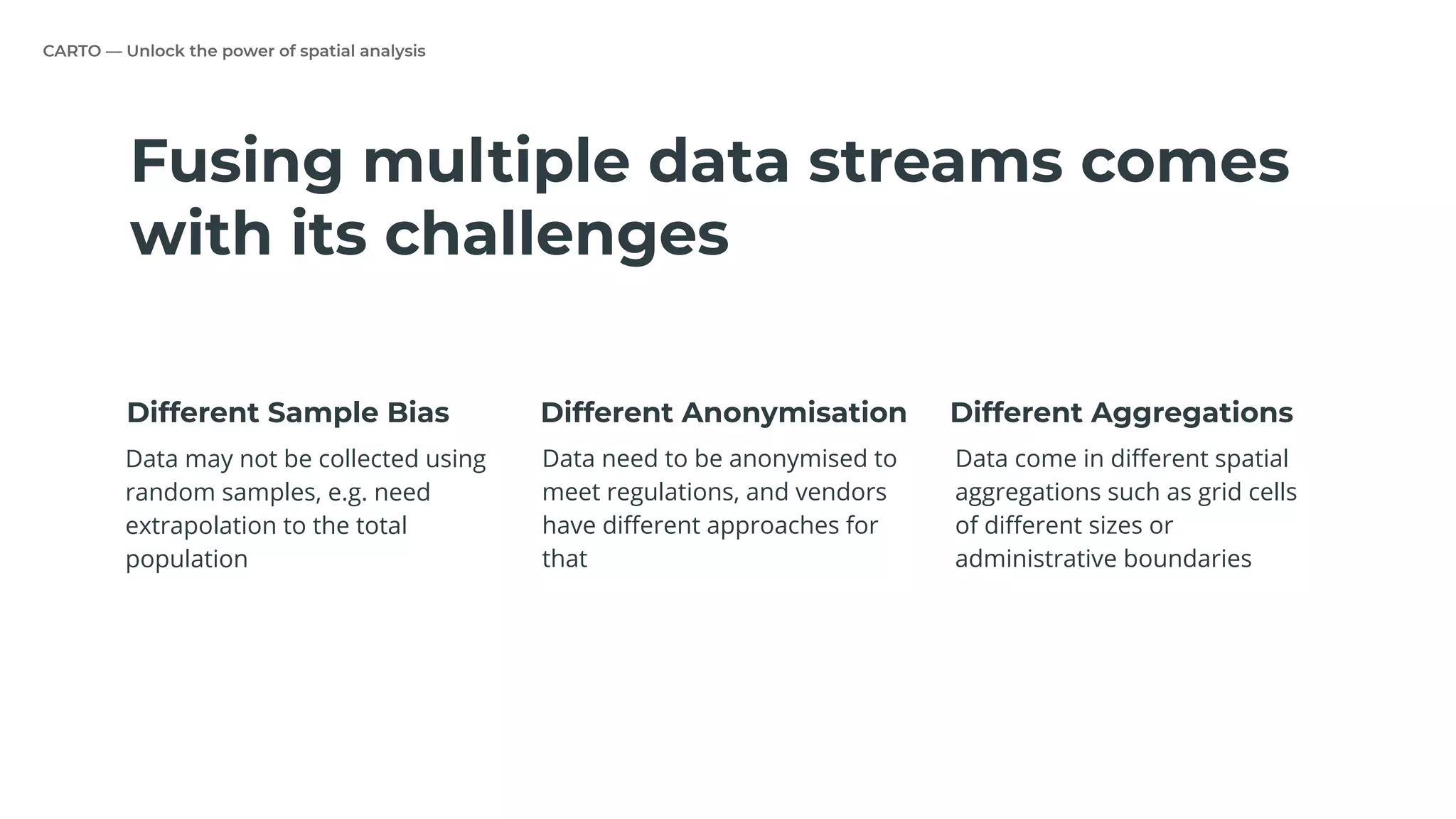 CARTO — Unlock the power of spatial analysis

Fusing multiple data streams comes with its challenges

Different Sample Bias

Data may not be collected using random samples, e.g. need extrapolation to the total population

Different Anonymisation

Data need to be anonymised to meet regulations, and vendors have different approaches for that

Different Aggregations

Data come in different spatial aggregations such as grid cells of different sizes or administrative boundaries